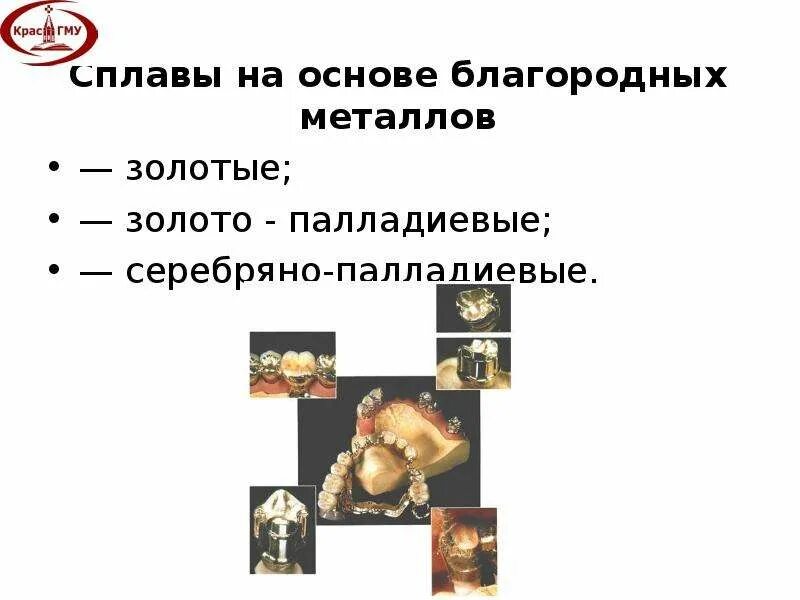 КрасГМУ

Сплавы на основе благородных металлов

• — золотые;
• — золото - палладиевые;
• — серебряно-палладиевые.